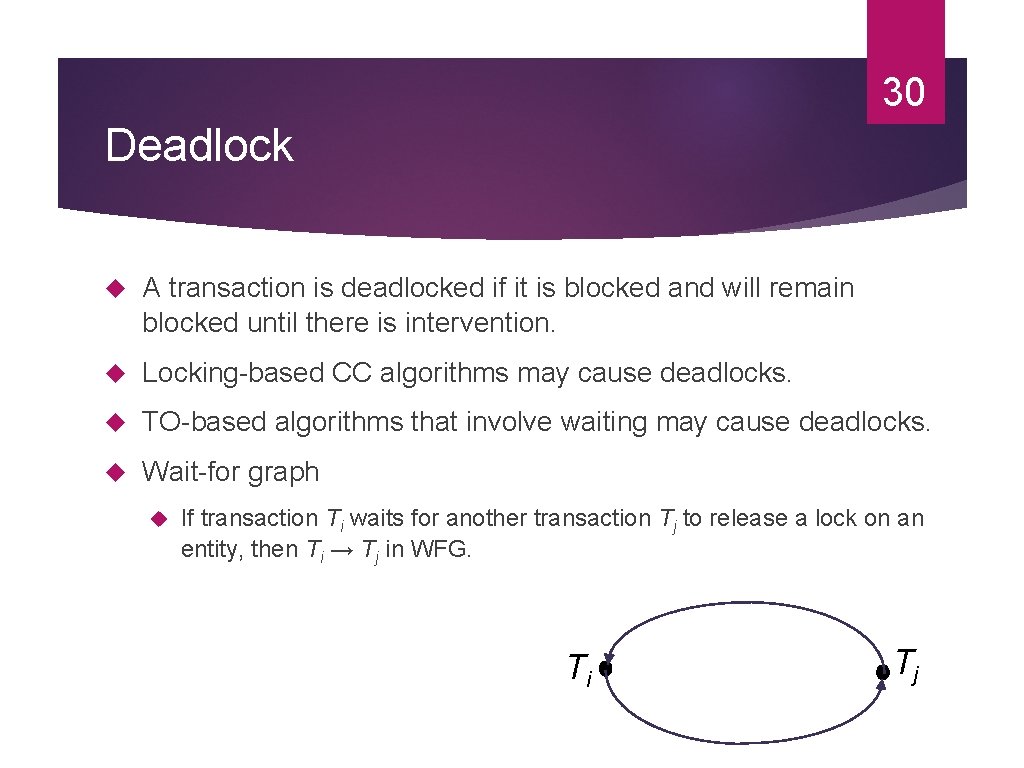 30

Deadlock

A transaction is deadlocked if it is blocked and will remain blocked until there is intervention.

Locking-based CC algorithms may cause deadlocks.

TO-based algorithms that involve waiting may cause deadlocks.

Wait-for graph

If transaction $T_i$ waits for another transaction $T_j$ to release a lock on an entity, then $T_i \rightarrow T_j$ in WFG.

$T_i$

$T_j$